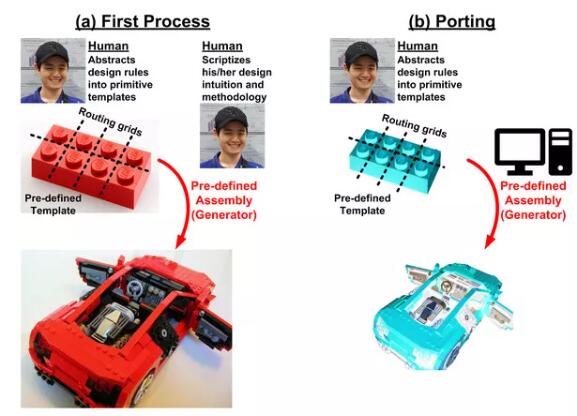 (a) First Process

Human
Abstracts design rules into primitive templates

Human
Scriptizes his/her design intuition and methodology

Routing grids

Pre-defined Template

Pre-defined Assembly (Generator)

(b) Porting

Human
Abstracts design rules into primitive templates

Routing grids

Pre-defined Template

Pre-defined Assembly (Generator)